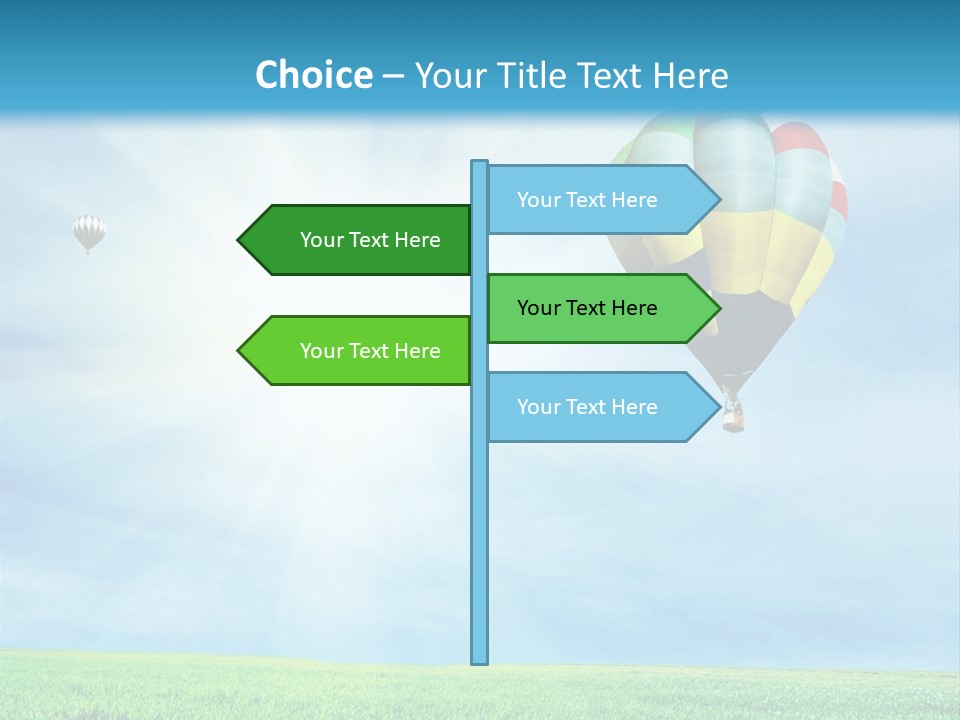 Choice – Your Title Text Here

Your Text Here

Your Text Here

Your Text Here

Your Text Here

Your Text Here